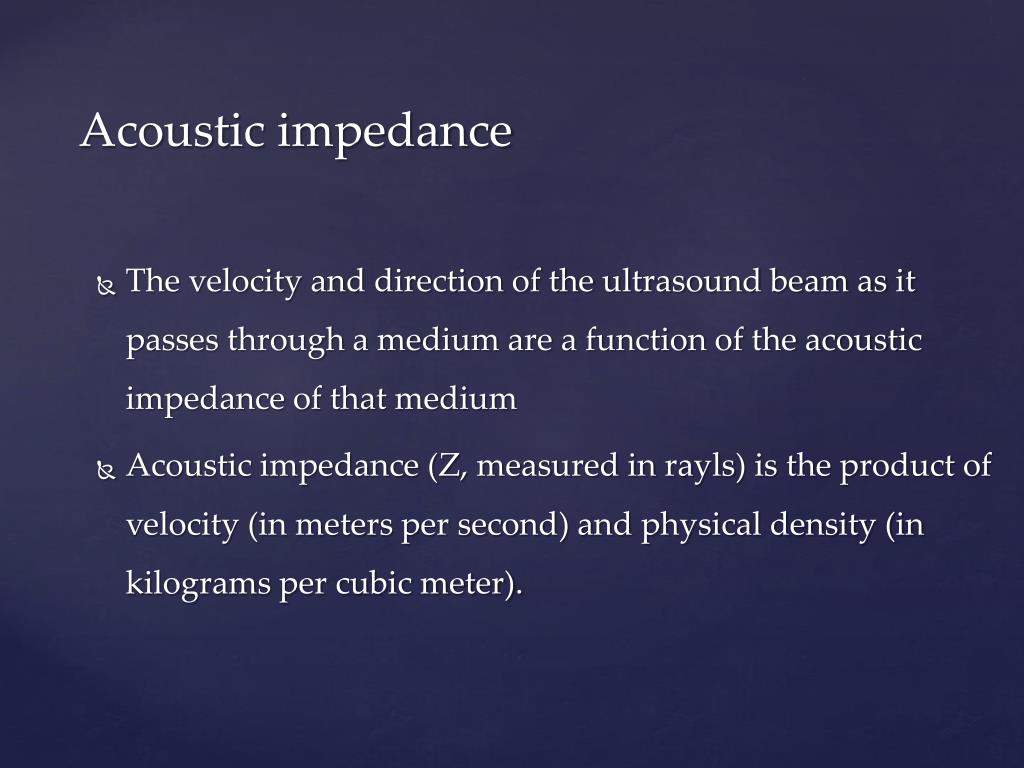 Acoustic impedance

The velocity and direction of the ultrasound beam as it passes through a medium are a function of the acoustic impedance of that medium

Acoustic impedance (Z, measured in rayls) is the product of velocity (in meters per second) and physical density (in kilograms per cubic meter).